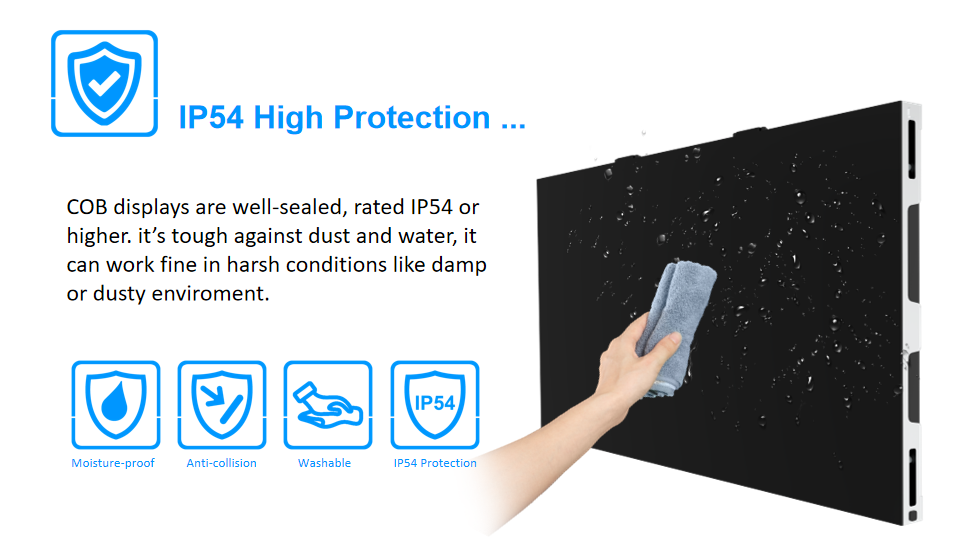 IP54 High Protection ...

COB displays are well-sealed, rated IP54 or higher. it's tough against dust and water, it can work fine in harsh conditions like damp or dusty enviroment.

Moisture-proof

Anti-collision

Washable

IP54

IP54 Protection